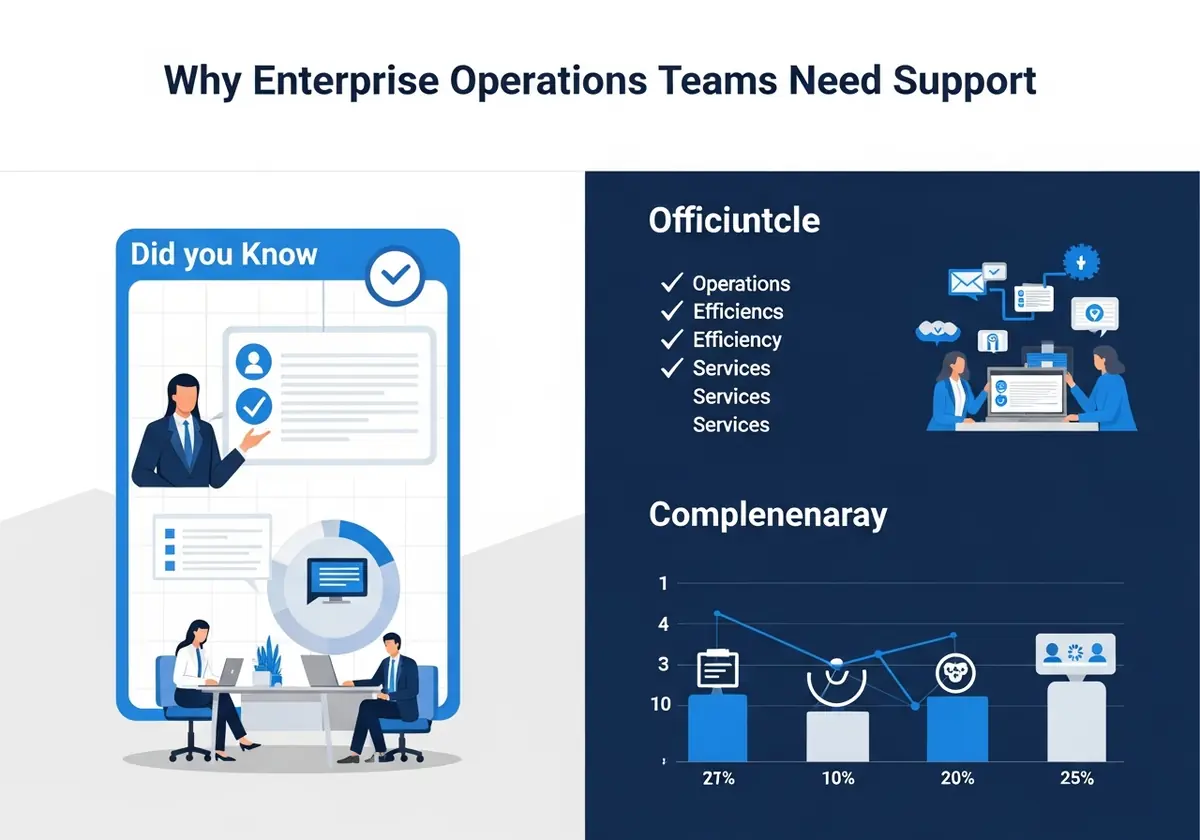 Why Enterprise Operations Teams Need Support

Did you Know

Officiuntcle

✓ Operations
✓ Efficiencs
✓ Efficiency
✓ Services
Services
Services

Complenenaray

1
4
3
10

27%
10%
20%
25%